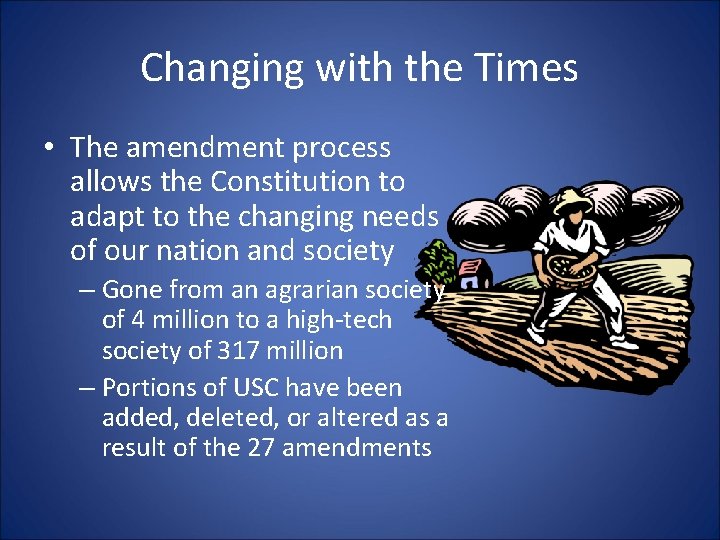 Changing with the Times

• The amendment process allows the Constitution to adapt to the changing needs of our nation and society
– Gone from an agrarian society of 4 million to a high-tech society of 317 million
– Portions of USC have been added, deleted, or altered as a result of the 27 amendments